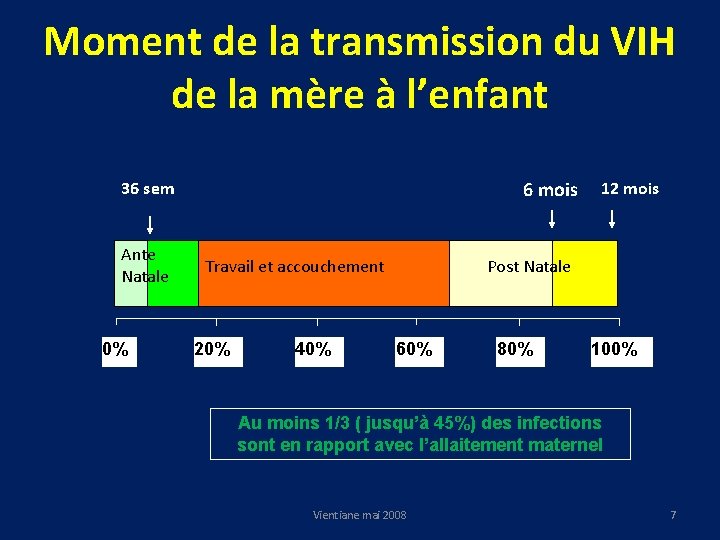 Moment de la transmission du VIH de la mère à l'enfant

36 sem

6 mois

12 mois

Ante Natale

Travail et accouchement

Post Natale

0%

20%

40%

60%

80%

100%

Au moins 1/3 ( jusqu'à 45%) des infections sont en rapport avec l'allaitement maternel

Vientiane mai 2008

7